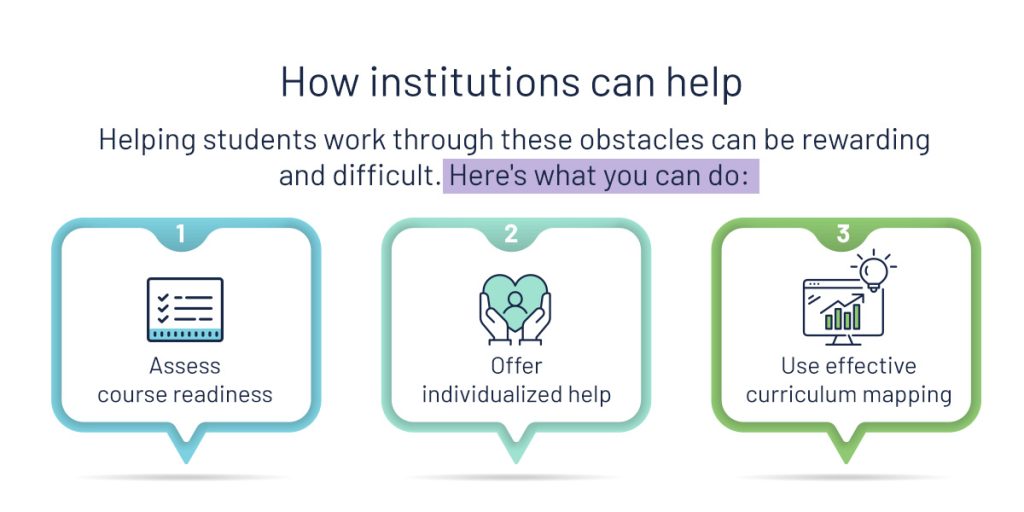 How institutions can help

Helping students work through these obstacles can be rewarding and difficult. Here's what you can do:

1

Assess course readiness

2

Offer individualized help

3

Use effective curriculum mapping